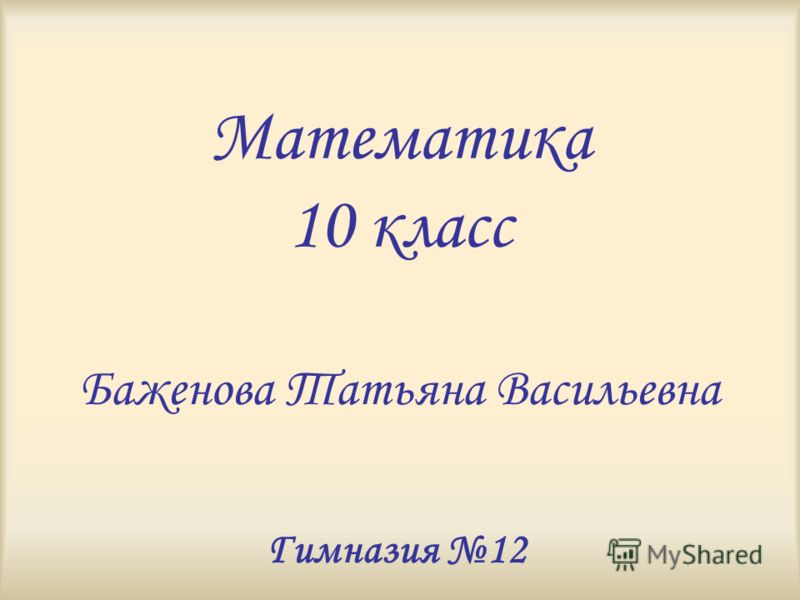 Математика
10 класс

Баженова Татьяна Васильевна

Гимназия №12

MyShared